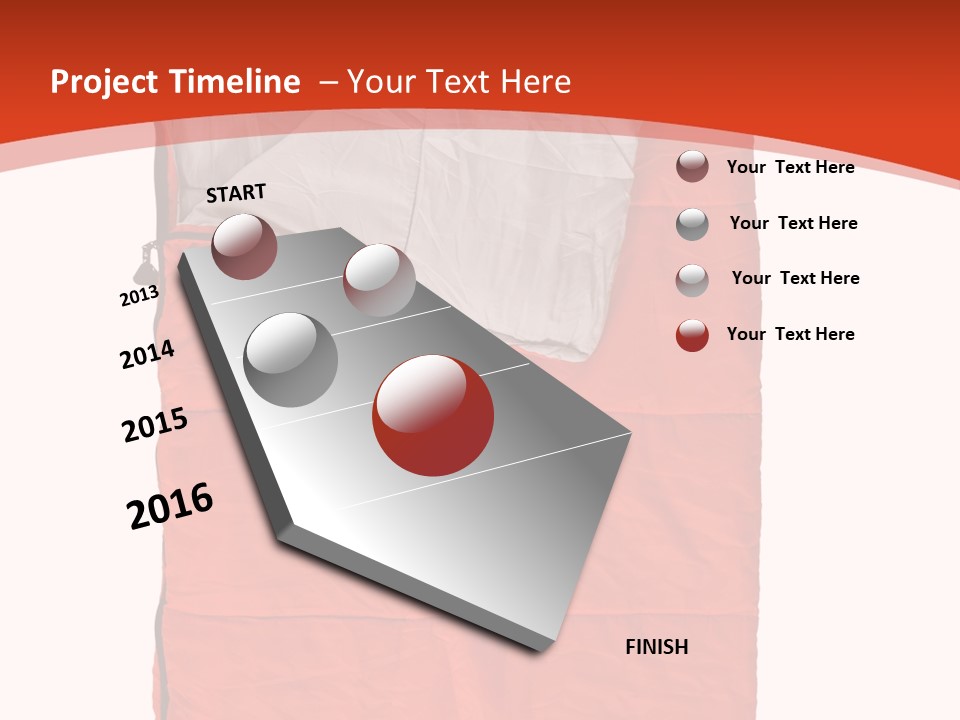 Project Timeline – Your Text Here

START

2013

2014

2015

2016

FINISH

Your Text Here

Your Text Here

Your Text Here

Your Text Here